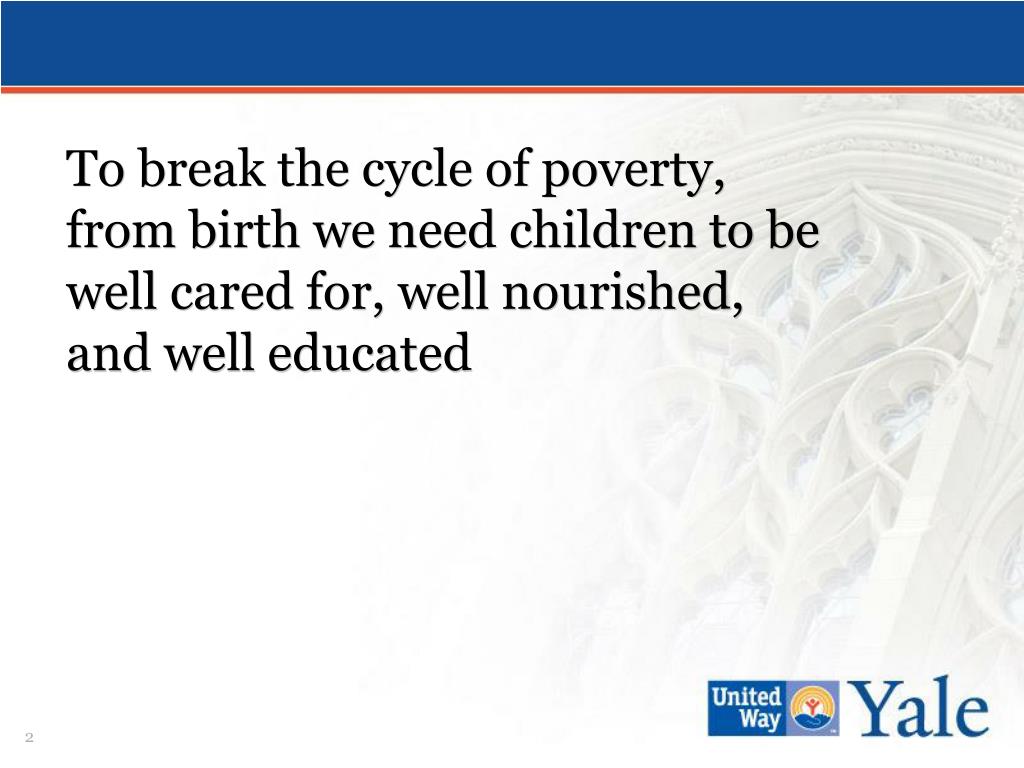 To break the cycle of poverty, from birth we need children to be well cared for, well nourished, and well educated

2

United Way

Yale